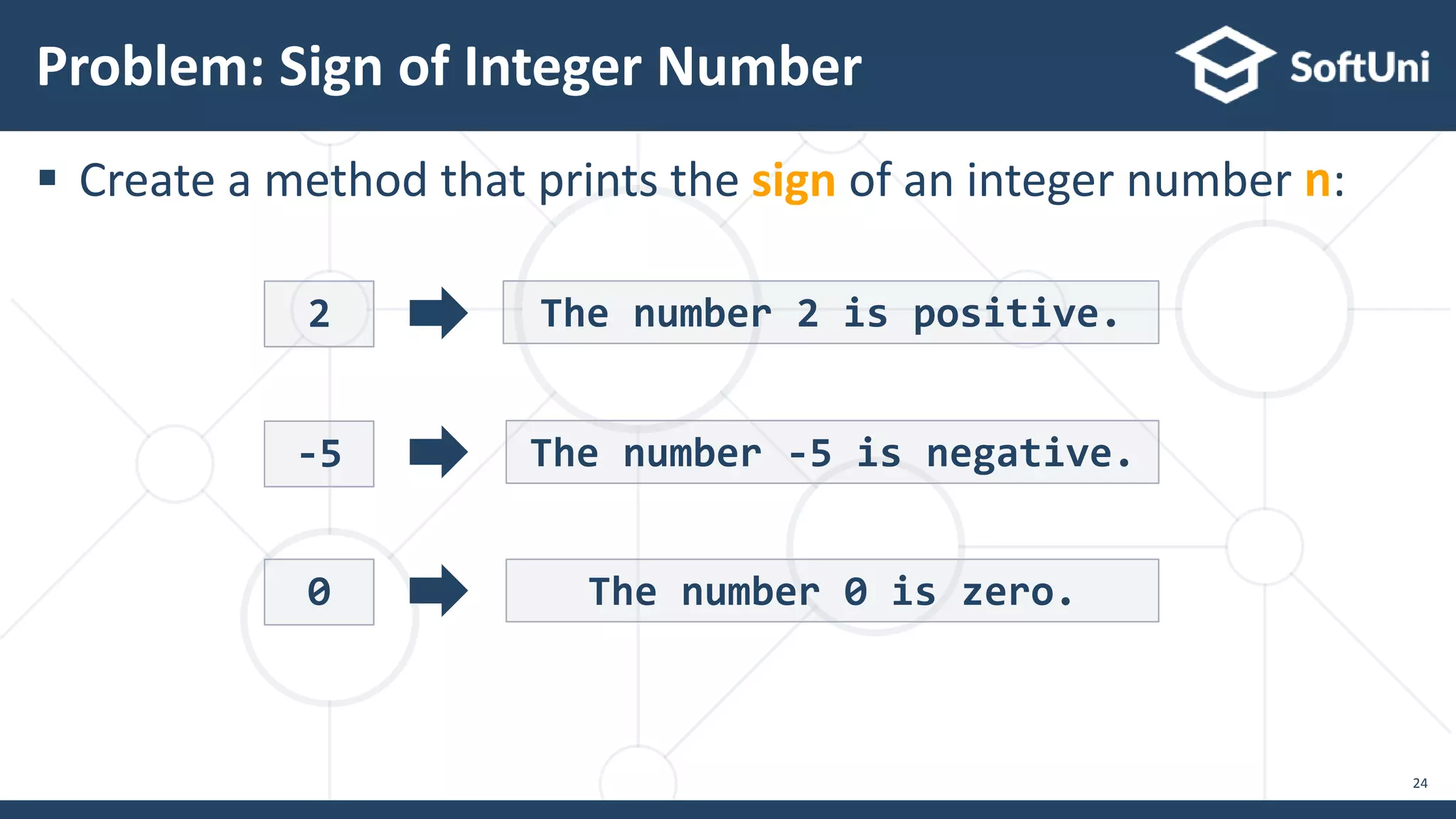 Problem: Sign of Integer Number

SoftUni

▪ Create a method that prints the sign of an integer number n:

2

The number 2 is positive.

-5

The number -5 is negative.

0

The number 0 is zero.

24